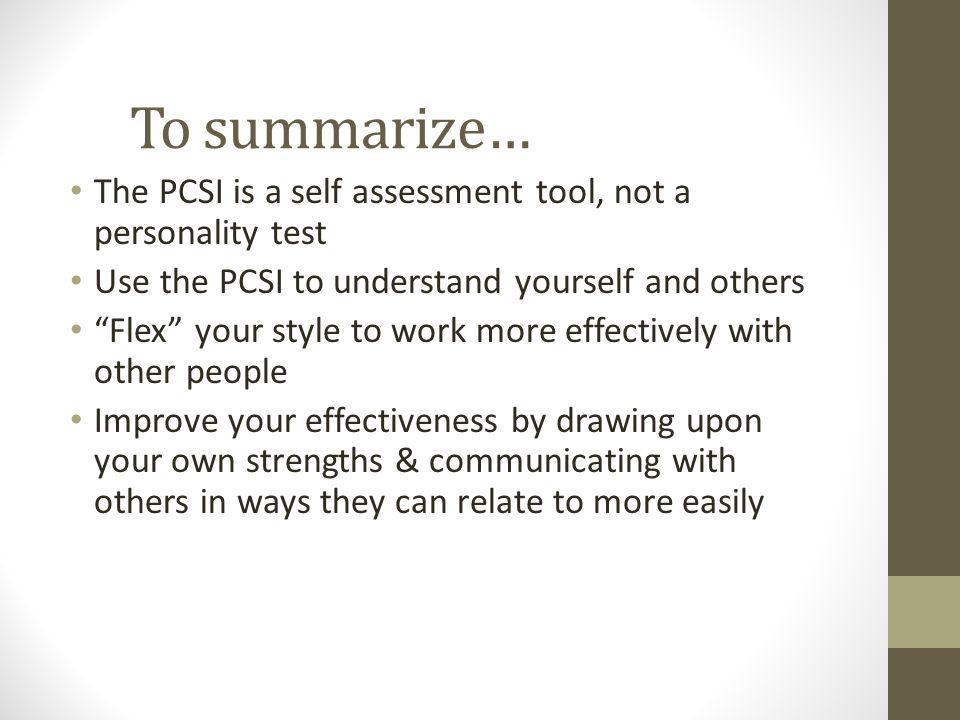 To summarize…

• The PCSI is a self assessment tool, not a personality test
• Use the PCSI to understand yourself and others
• “Flex” your style to work more effectively with other people
• Improve your effectiveness by drawing upon your own strengths & communicating with others in ways they can relate to more easily